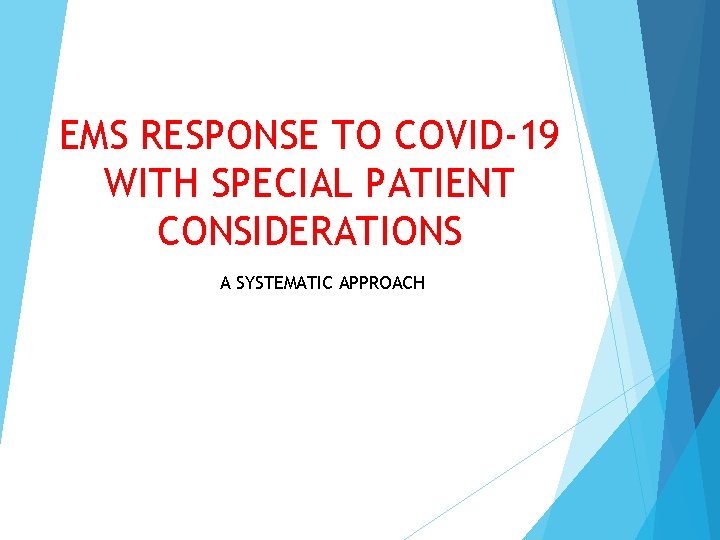 EMS RESPONSE TO COVID-19 WITH SPECIAL PATIENT CONSIDERATIONS

A SYSTEMATIC APPROACH